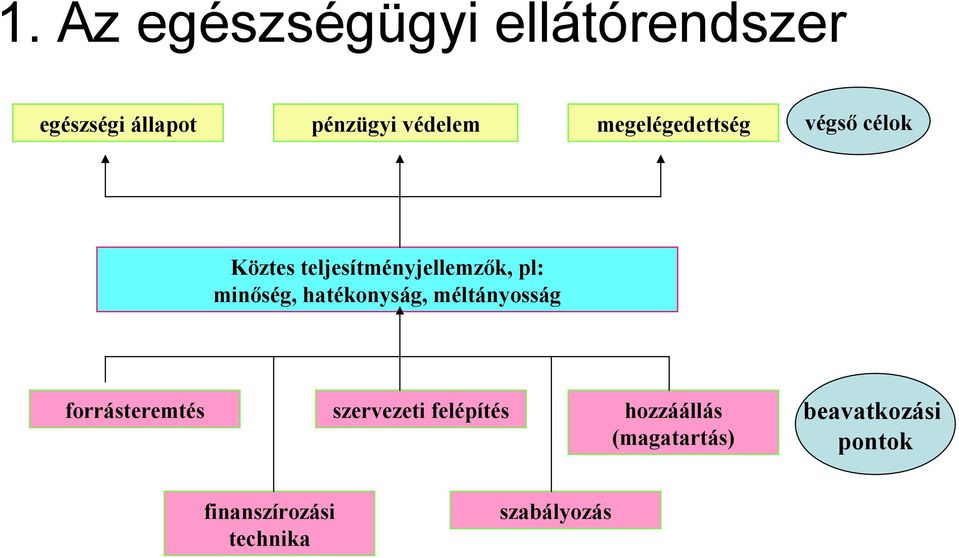 1. Az egészségügyi ellátórendszer

egészségi állapot

pénzügyi védelem

megelégedettség

végső célok

Köztes teljesítményjellemzők, pl:
minőség, hatékonyság, méltányosság

forrásteremtés

szervezeti felépítés

hozzáállás
(magatartás)

beavatkozási
pontok

finanszírozási
technika

szabályozás